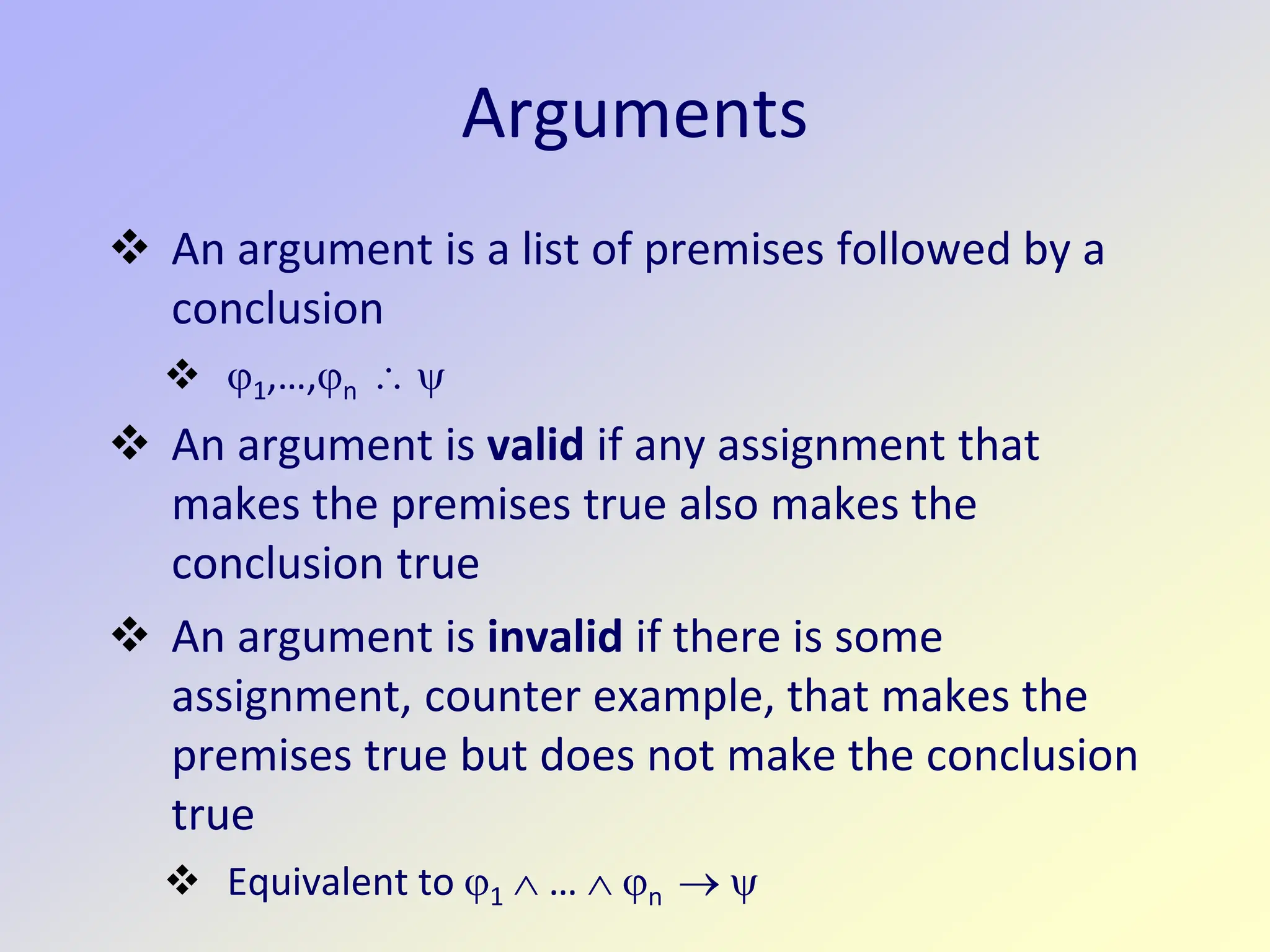 Arguments

❖ An argument is a list of premises followed by a conclusion

❖ $\varphi_1,\ldots,\varphi_n \therefore \psi$

❖ An argument is **valid** if any assignment that makes the premises true also makes the conclusion true

❖ An argument is **invalid** if there is some assignment, counter example, that makes the premises true but does not make the conclusion true

❖ Equivalent to $\varphi_1 \wedge \ldots \wedge \varphi_n \rightarrow \psi$